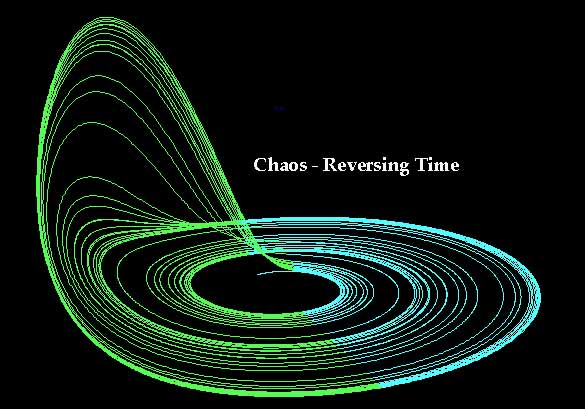 Chaos - Reversing Time